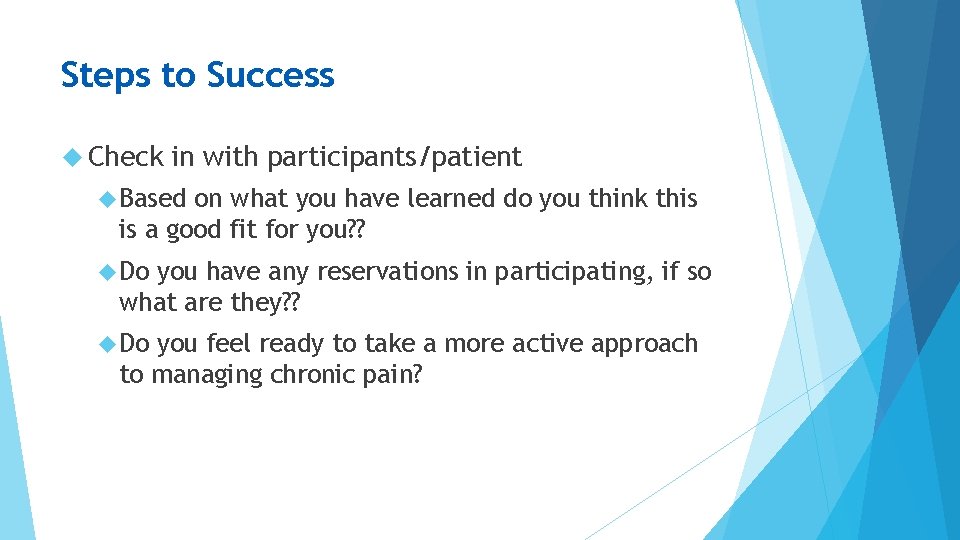 Steps to Success

Check in with participants/patient

Based on what you have learned do you think this is a good fit for you??

Do you have any reservations in participating, if so what are they??

Do you feel ready to take a more active approach to managing chronic pain?